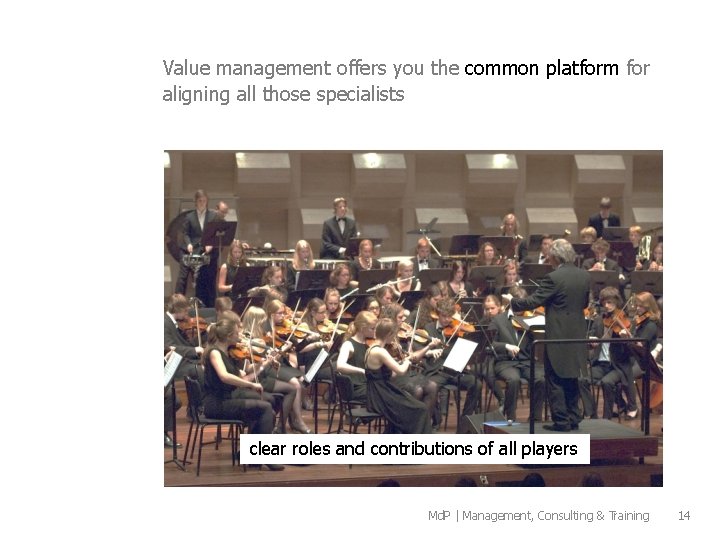 Value management offers you the common platform for aligning all those specialists

clear roles and contributions of all players

MdP | Management, Consulting & Training 14